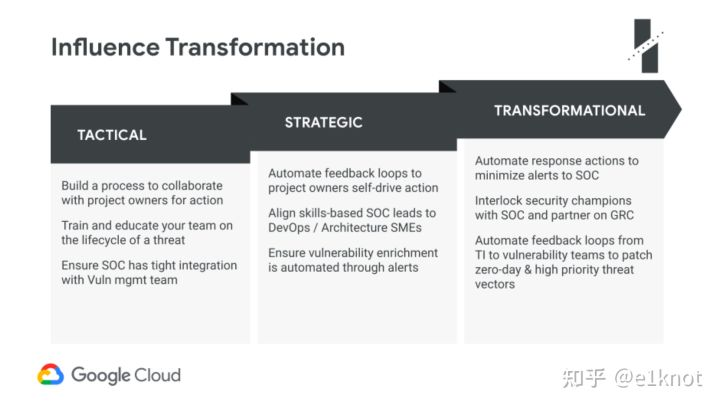 Influence Transformation

TACTICAL

Build a process to collaborate with project owners for action

Train and educate your team on the lifecycle of a threat

Ensure SOC has tight integration with Vuln mgmt team

STRATEGIC

Automate feedback loops to project owners self-drive action

Align skills-based SOC leads to DevOps / Architecture SMEs

Ensure vulnerability enrichment is automated through alerts

TRANSFORMATIONAL

Automate response actions to minimize alerts to SOC

Interlock security champions with SOC and partner on GRC

Automate feedback loops from TI to vulnerability teams to patch zero-day & high priority threat vectors

Google Cloud

知乎 @e1knot